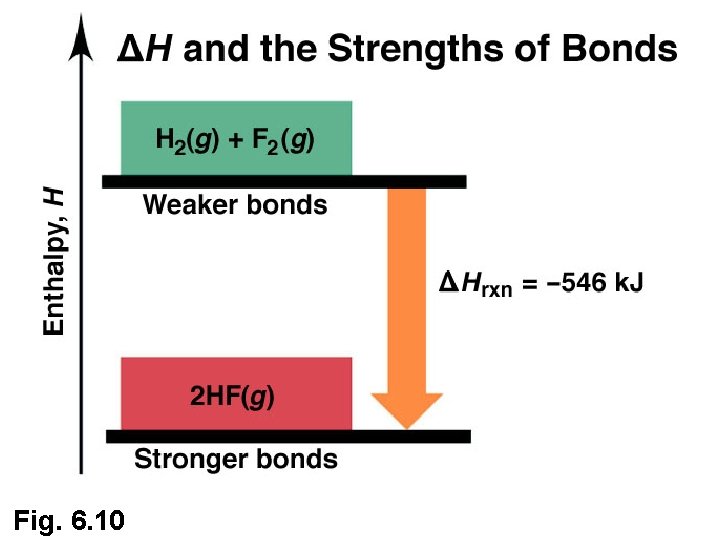 $\Delta H$ and the Strengths of Bonds

Enthalpy, $H$

$H_2(g) + F_2(g)$

Weaker bonds

$\Delta H_{rxn} = -546$ kJ

$2HF(g)$

Stronger bonds

Fig. 6.10